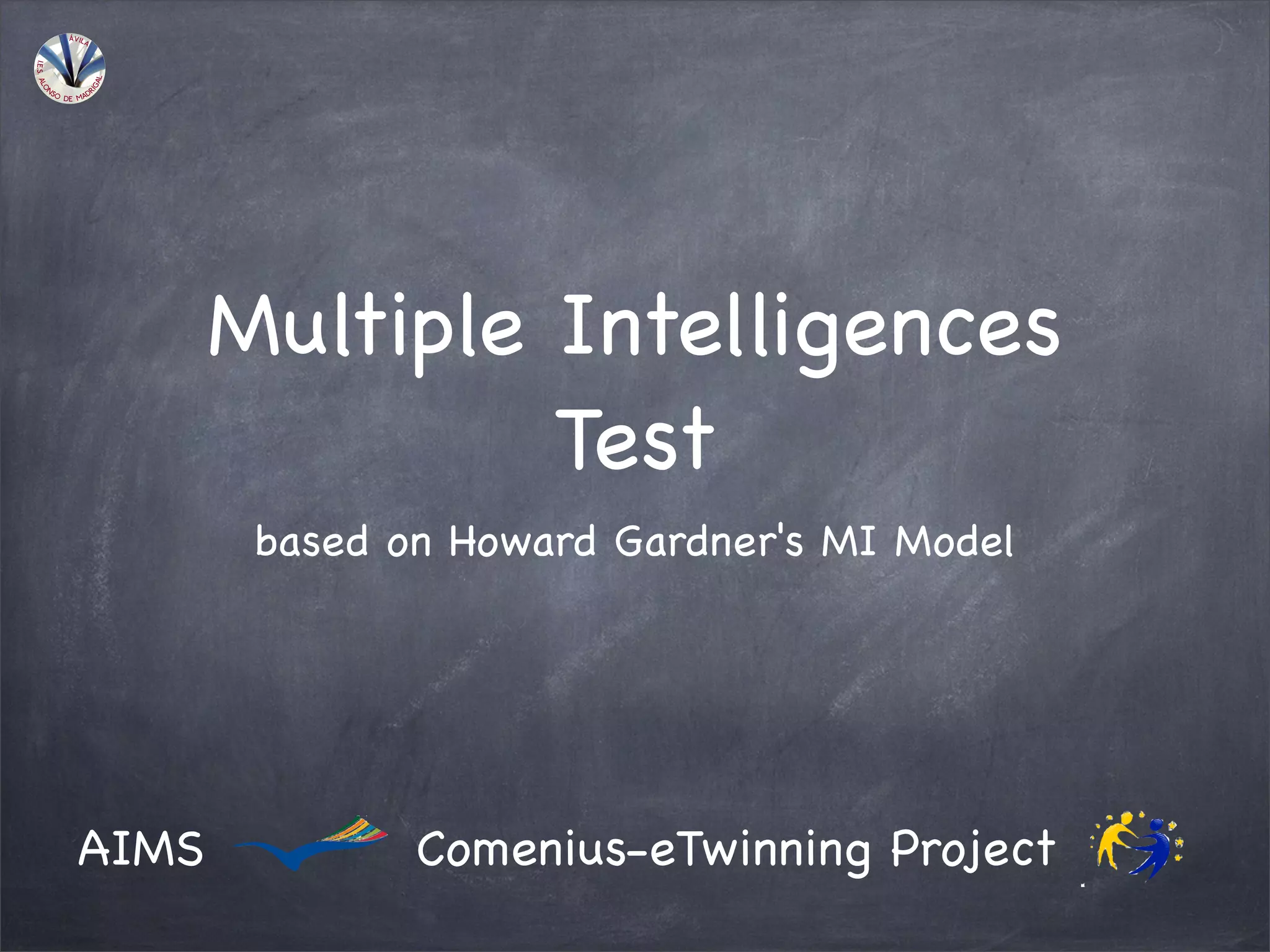 ÁVILA
I.E.S. ALONSO DE MADRIGAL

Multiple Intelligences Test

based on Howard Gardner's MI Model

AIMS Comenius-eTwinning Project